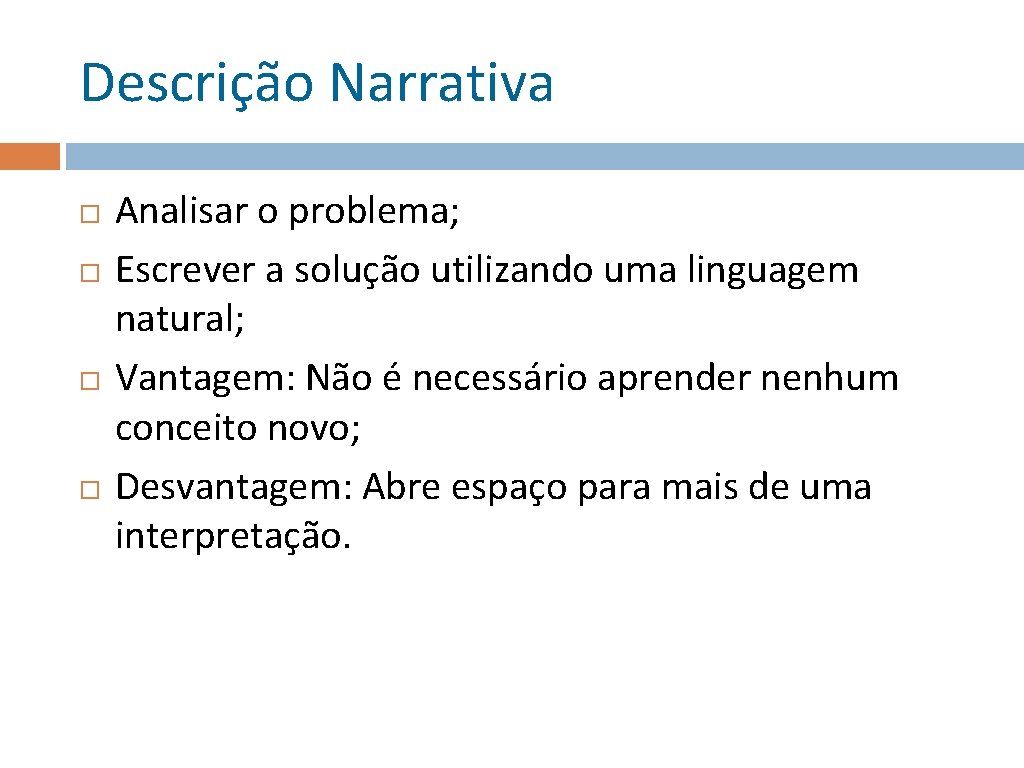 Descrição Narrativa

Analisar o problema;
Escrever a solução utilizando uma linguagem natural;
Vantagem: Não é necessário aprender nenhum conceito novo;
Desvantagem: Abre espaço para mais de uma interpretação.